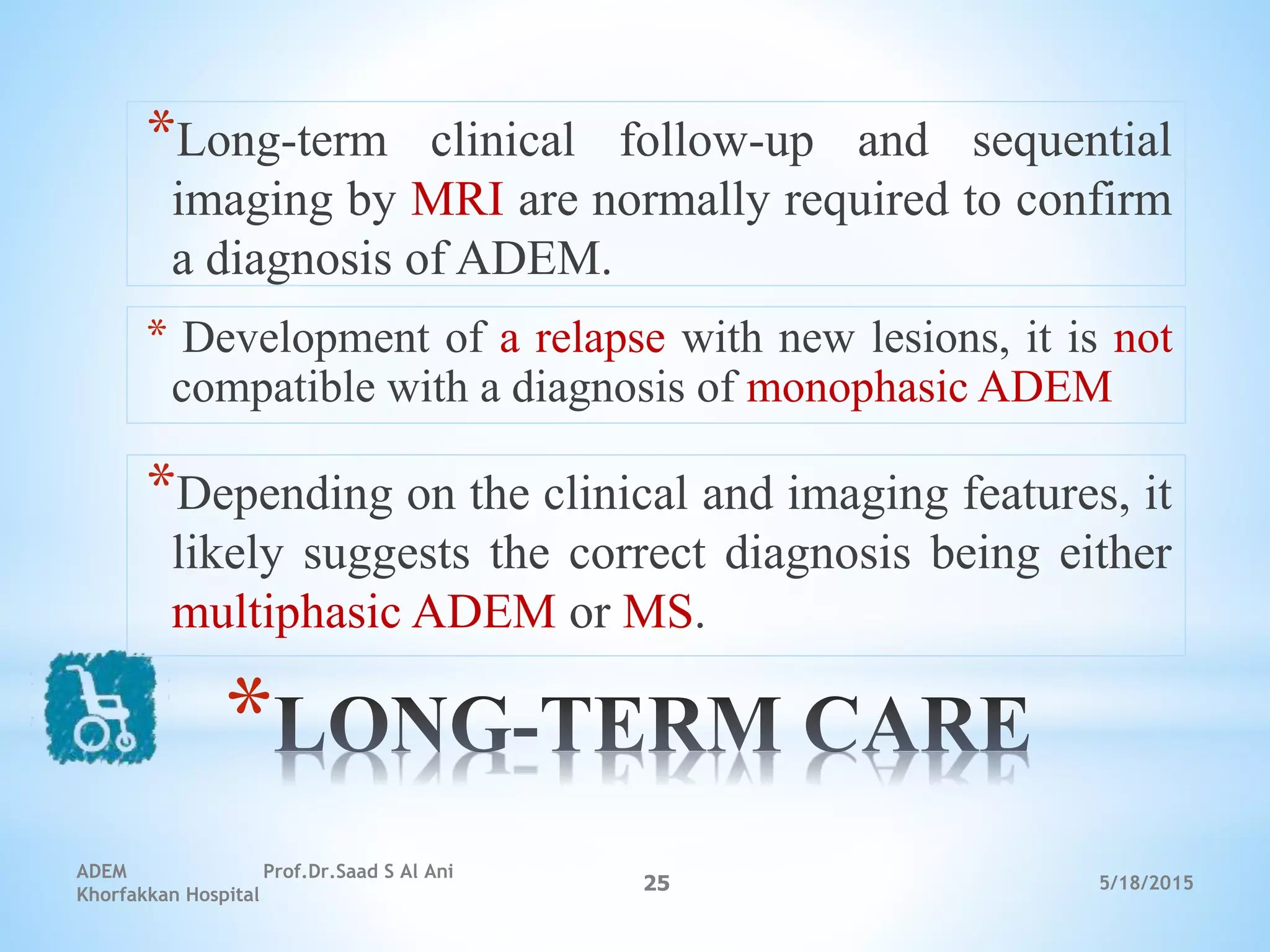 *Long-term clinical follow-up and sequential imaging by MRI are normally required to confirm a diagnosis of ADEM.

* Development of a relapse with new lesions, it is not compatible with a diagnosis of monophasic ADEM

*Depending on the clinical and imaging features, it likely suggests the correct diagnosis being either multiphasic ADEM or MS.

*LONG-TERM CARE

ADEM Prof.Dr.Saad S Al Ani Khorfakkan Hospital

25

5/18/2015